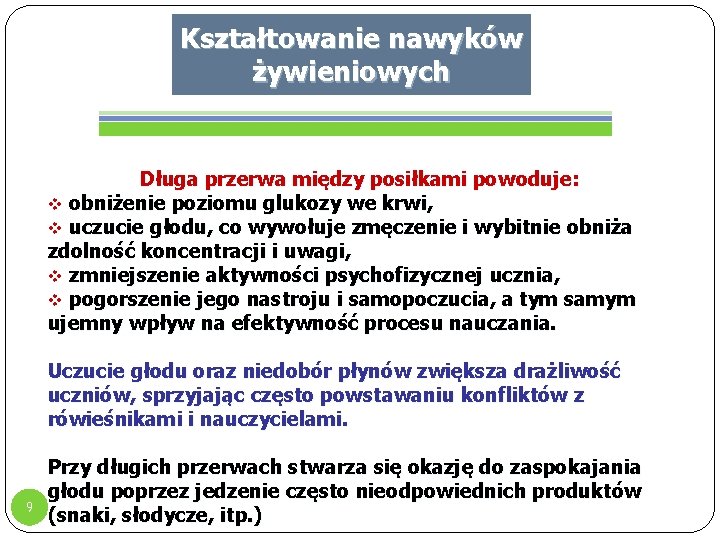 Kształtowanie nawyków żywieniowych

Długa przerwa między posiłkami powoduje:
❖ obniżenie poziomu glukozy we krwi,
❖ uczucie głodu, co wywołuje zmęczenie i wybitnie obniża zdolność koncentracji i uwagi,
❖ zmniejszenie aktywności psychofizycznej ucznia,
❖ pogorszenie jego nastroju i samopoczucia, a tym samym ujemny wpływ na efektywność procesu nauczania.

Uczucie głodu oraz niedobór płynów zwiększa drażliwość uczniów, sprzyjając często powstawaniu konfliktów z rówieśnikami i nauczycielami.

Przy długich przerwach stwarza się okazję do zaspokajania głodu poprzez jedzenie często nieodpowiednich produktów (snaki, słodycze, itp.)

9